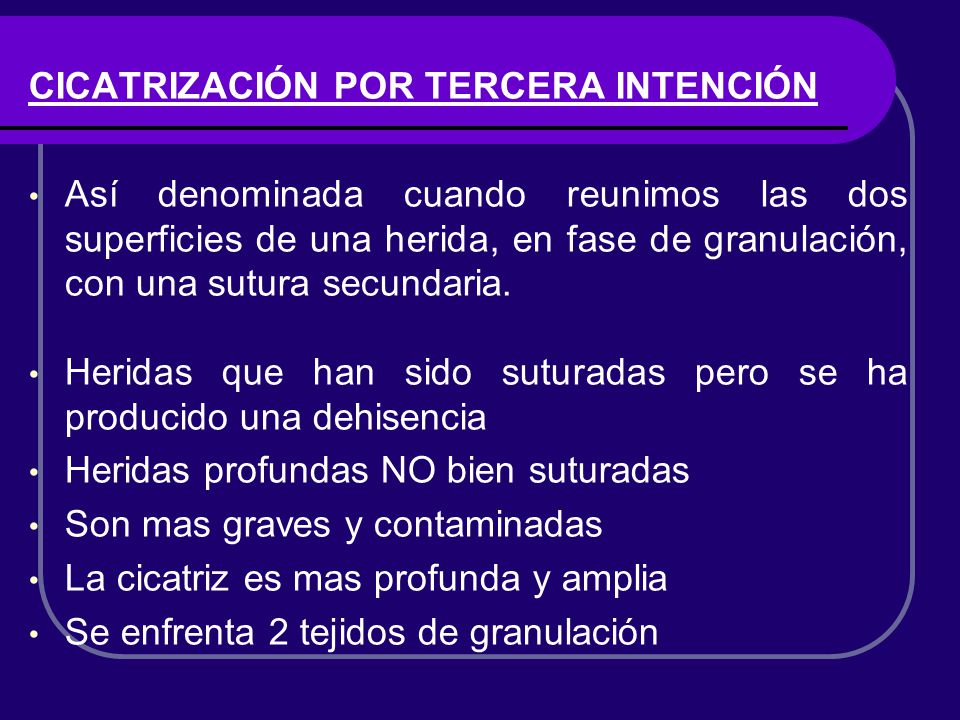 CICATRIZACIÓN POR TERCERA INTENCIÓN

• Así denominada cuando reunimos las dos superficies de una herida, en fase de granulación, con una sutura secundaria.

• Heridas que han sido suturadas pero se ha producido una dehisencia
• Heridas profundas NO bien suturadas
• Son mas graves y contaminadas
• La cicatriz es mas profunda y amplia
• Se enfrenta 2 tejidos de granulación